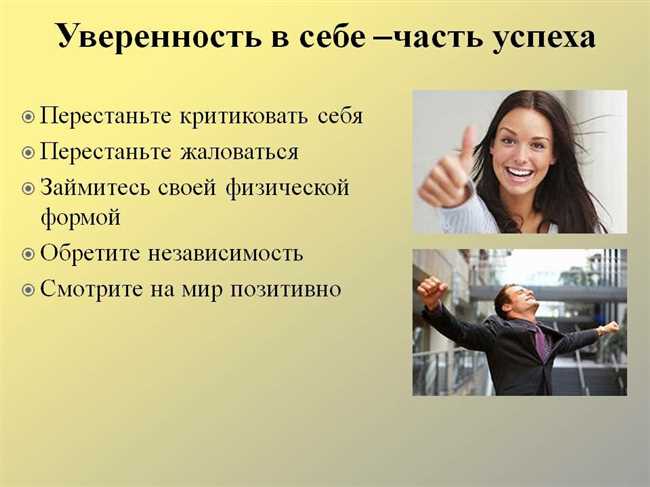 Уверенность в себе –часть успеха

Перестаньте критиковать себя
Перестаньте жаловаться
Займитесь своей физической формой
Обретите независимость
Смотрите на мир позитивно